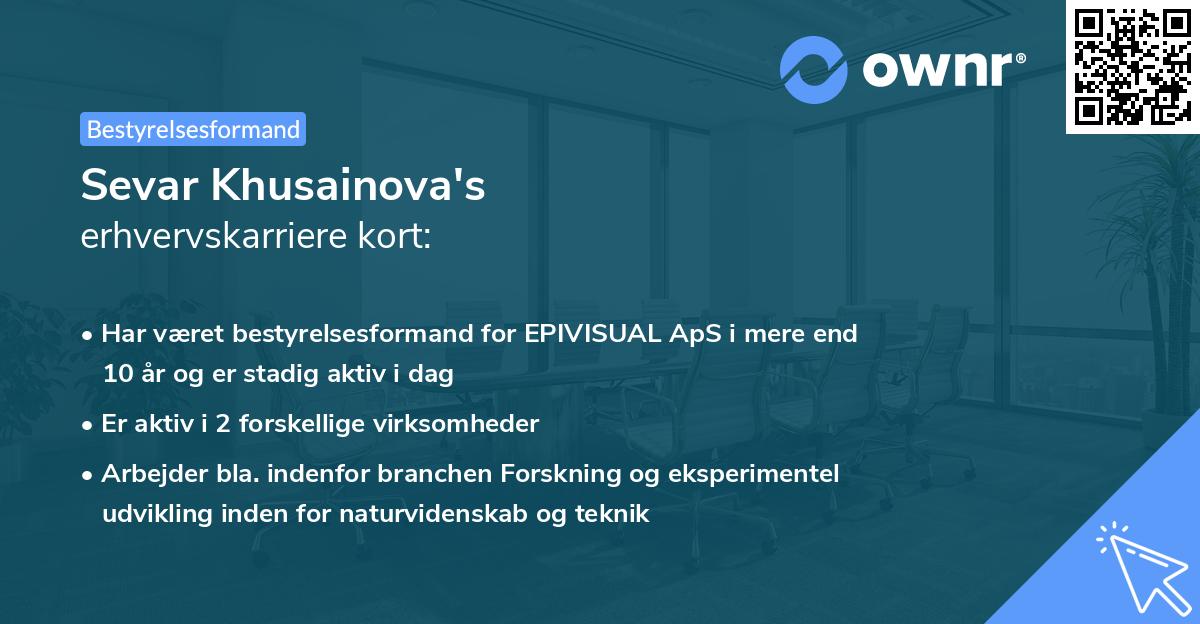 ownr®

Bestyrelsesformand

Sevar Khusainova's
erhvervskarriere kort:

• Har været bestyrelsesformand for EPIVISUAL ApS i mere end 10 år og er stadig aktiv i dag
• Er aktiv i 2 forskellige virksomheder
• Arbejder bla. indenfor branchen Forskning og eksperimentel udvikling inden for naturvidenskab og teknik